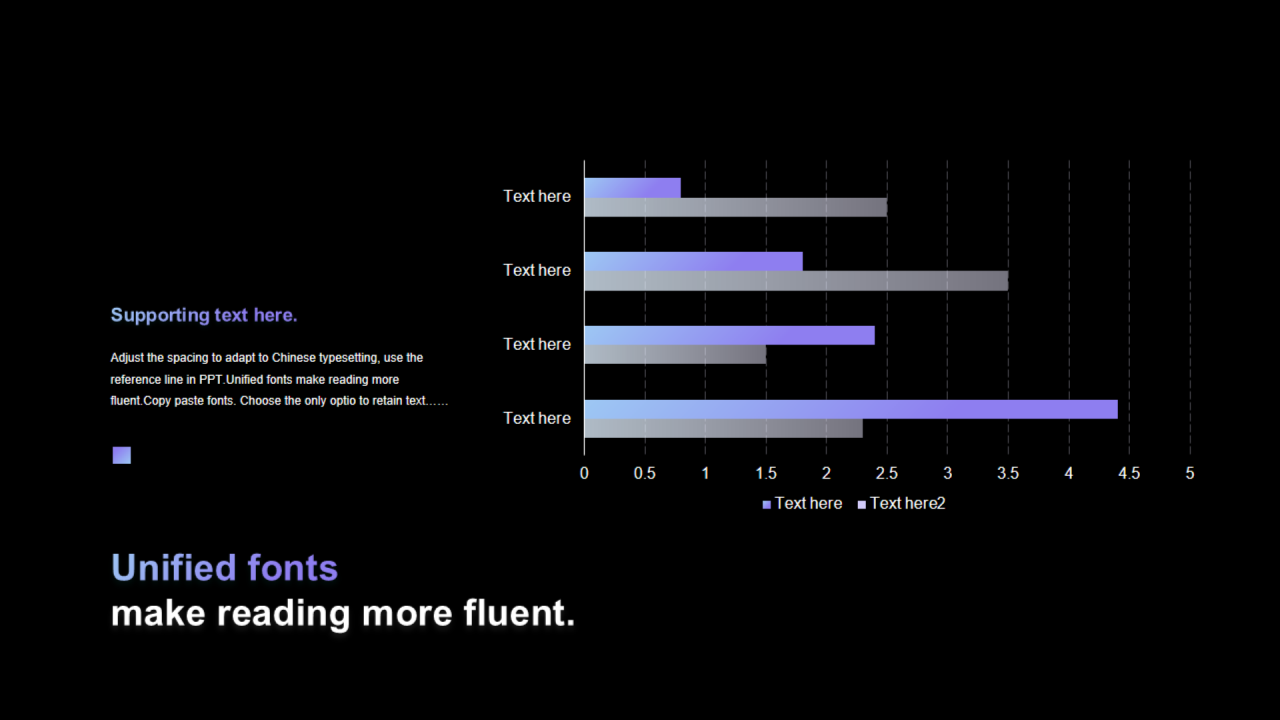 Supporting text here.

Adjust the spacing to adapt to Chinese typesetting, use the reference line in PPT.Unified fonts make reading more fluent.Copy paste fonts. Choose the only optio to retain text……

Text here
Text here
Text here
Text here

0 0.5 1 1.5 2 2.5 3 3.5 4 4.5 5

Text here Text here2

Unified fonts
make reading more fluent.